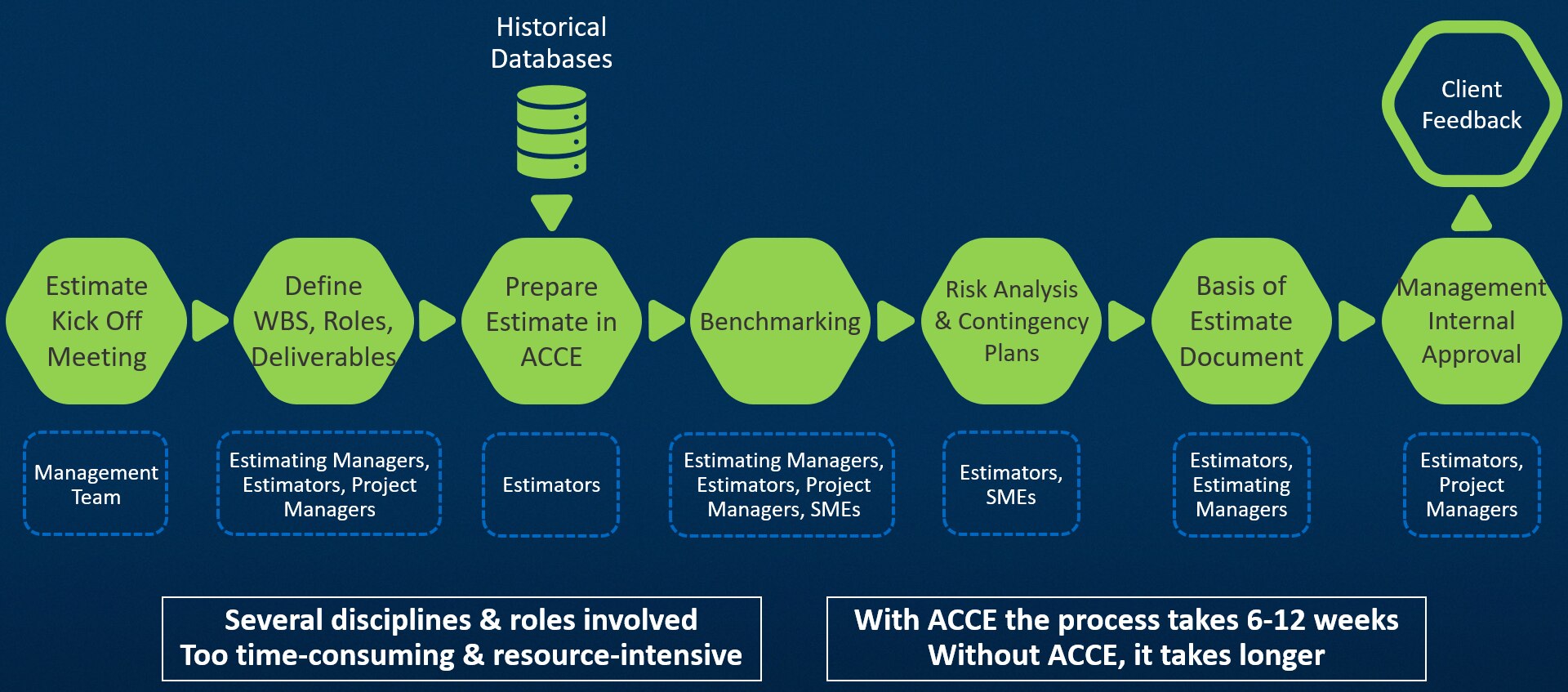 Historical Databases

Client Feedback

Estimate Kick Off Meeting

Define WBS, Roles, Deliverables

Prepare Estimate in ACCE

Benchmarking

Risk Analysis & Contingency Plans

Basis of Estimate Document

Management Internal Approval

Management Team

Estimating Managers, Estimators, Project Managers

Estimators

Estimating Managers, Estimators, Project Managers, SMEs

Estimators, SMEs

Estimators, Estimating Managers

Estimators, Project Managers

Several disciplines & roles involved
Too time-consuming & resource-intensive

With ACCE the process takes 6-12 weeks
Without ACCE, it takes longer